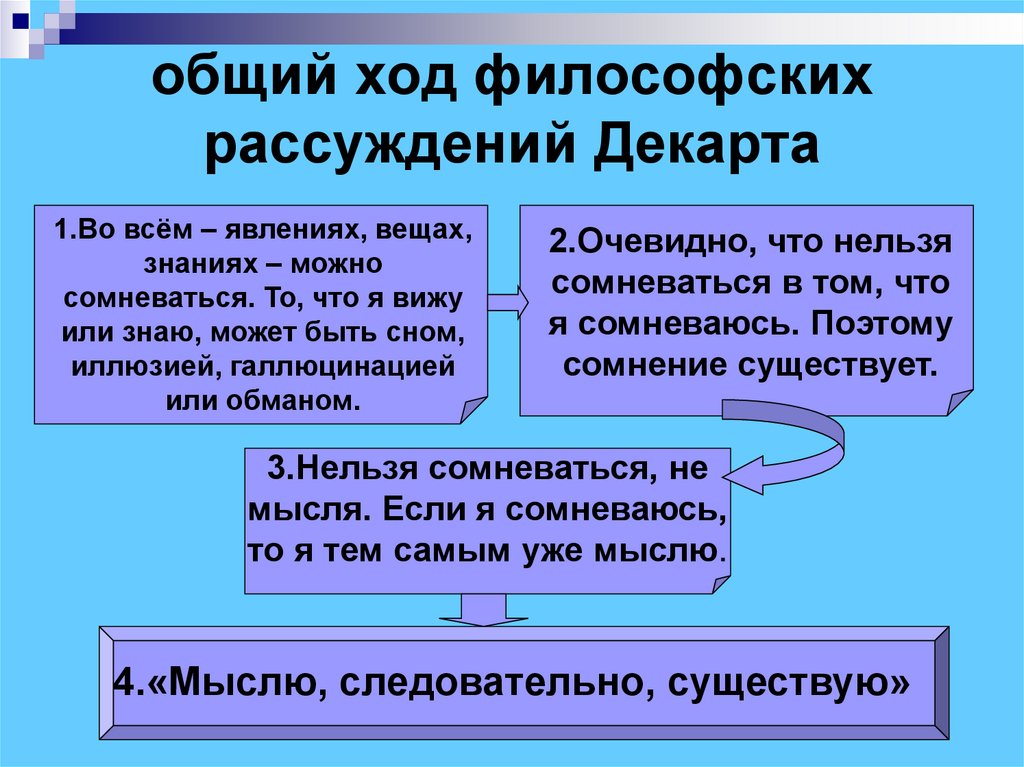 общий ход философских рассуждений Декарта

1.Во всём – явлениях, вещах, знаниях – можно сомневаться. То, что я вижу или знаю, может быть сном, иллюзией, галлюцинацией или обманом.

2.Очевидно, что нельзя сомневаться в том, что я сомневаюсь. Поэтому сомнение существует.

3.Нельзя сомневаться, не мысля. Если я сомневаюсь, то я тем самым уже мыслю.

4.«Мыслю, следовательно, существую»